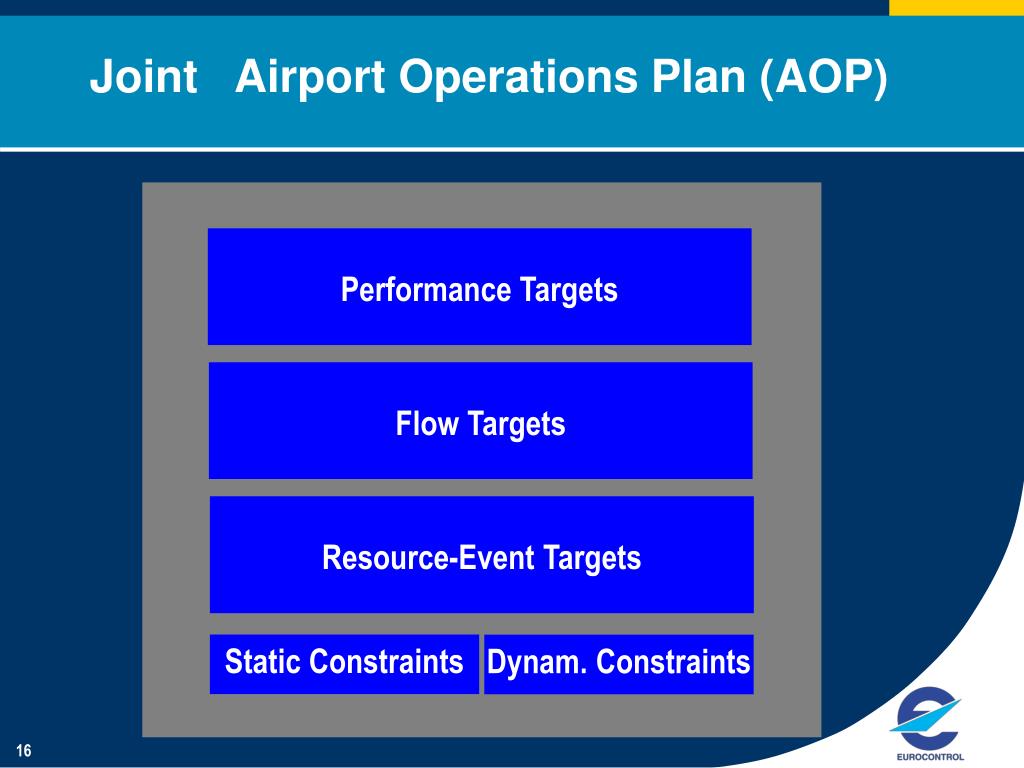 Joint Airport Operations Plan (AOP)

Performance Targets

Flow Targets

Resource-Event Targets

Static Constraints

Dynam. Constraints

16

EUROCONTROL